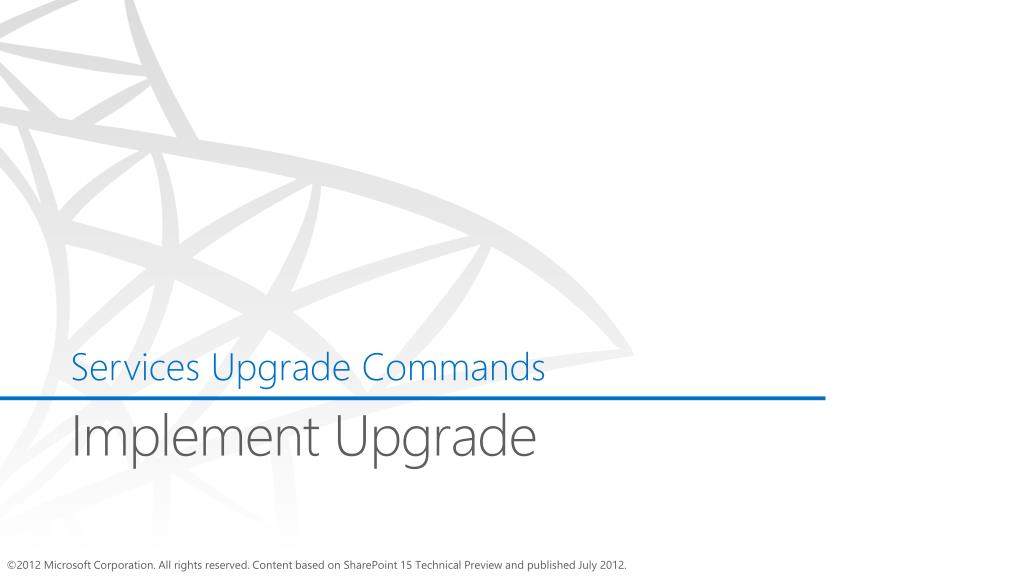 Services Upgrade Commands

Implement Upgrade

©2012 Microsoft Corporation. All rights reserved. Content based on SharePoint 15 Technical Preview and published July 2012.